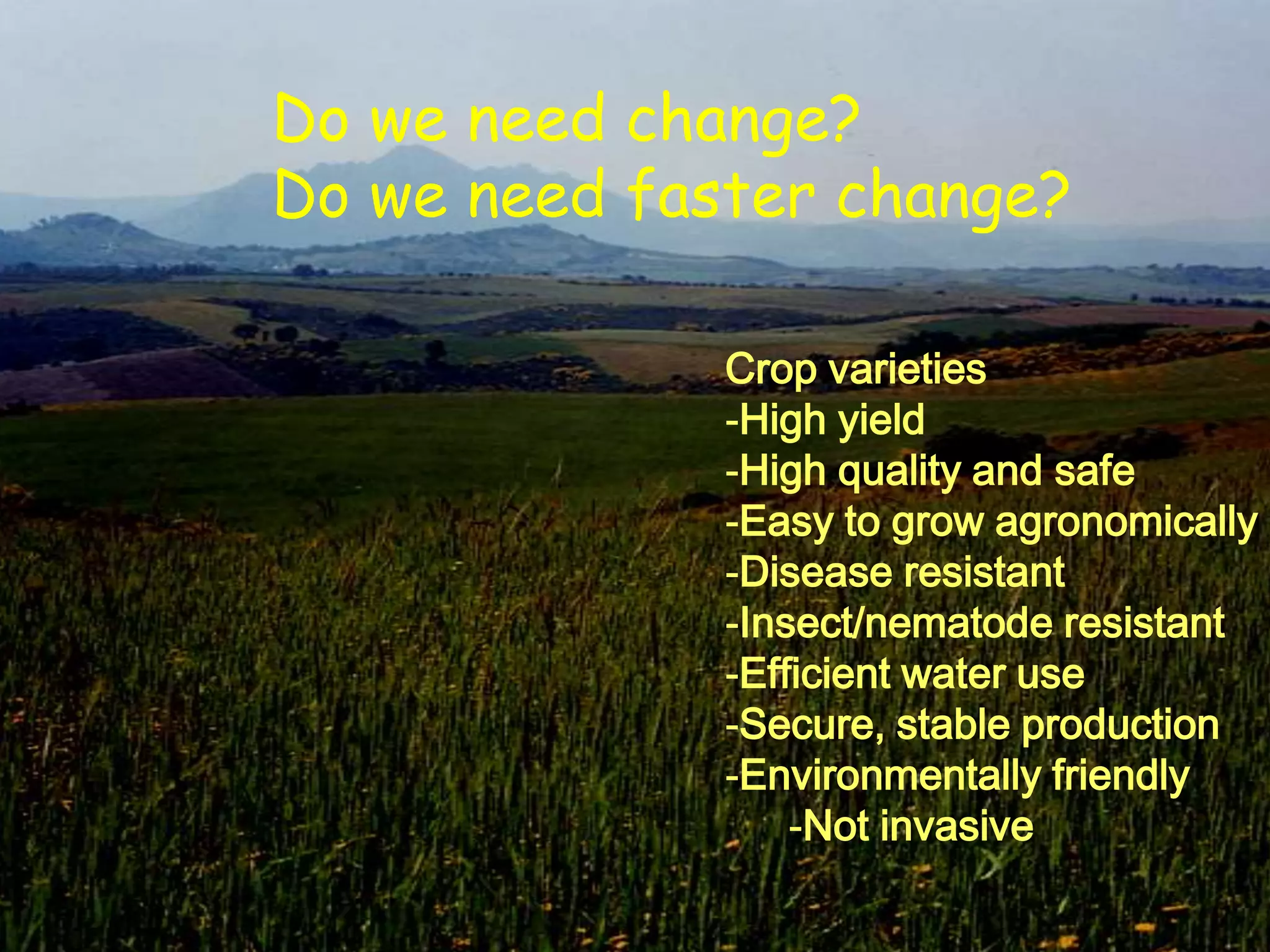 Do we need change?
Do we need faster change?

Crop varieties
-High yield
-High quality and safe
-Easy to grow agronomically
-Disease resistant
-Insect/nematode resistant
-Efficient water use
-Secure, stable production
-Environmentally friendly
-Not invasive